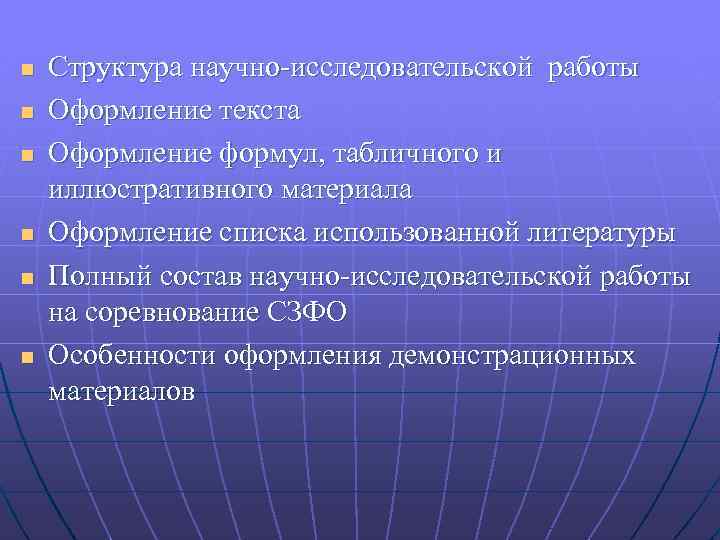 - Структура научно-исследовательской работы
- Оформление текста
- Оформление формул, табличного и иллюстративного материала
- Оформление списка использованной литературы
- Полный состав научно-исследовательской работы на соревнование СЗФО
- Особенности оформления демонстрационных материалов